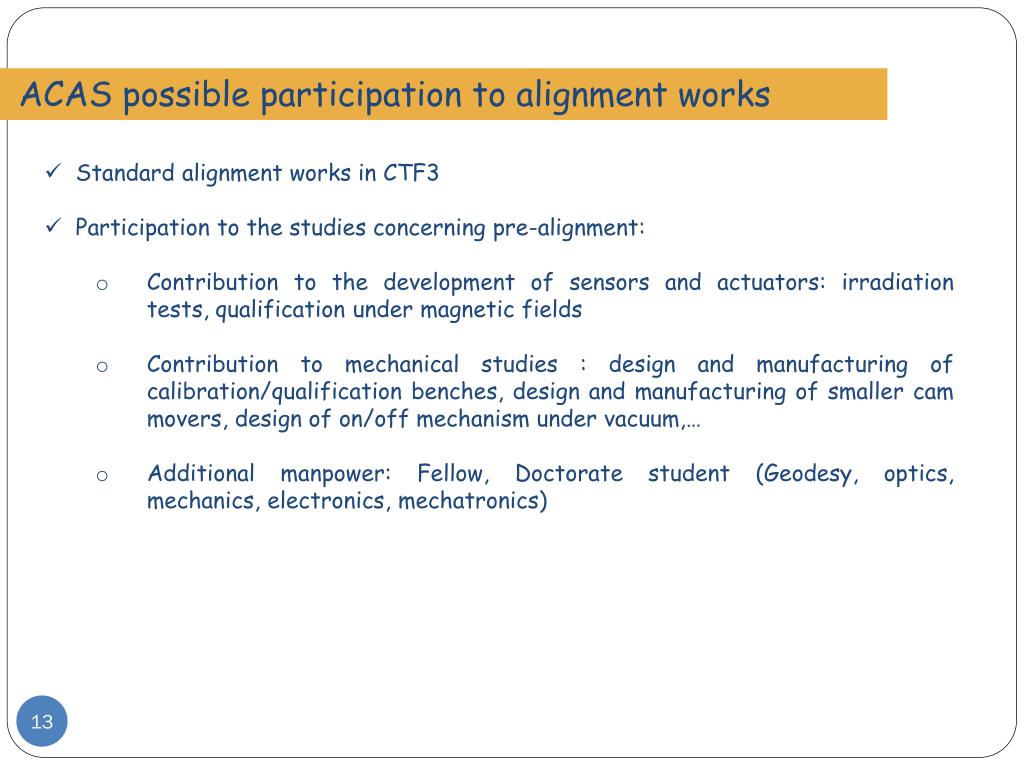 ACAS possible participation to alignment works

✓ Standard alignment works in CTF3

✓ Participation to the studies concerning pre-alignment:

o Contribution to the development of sensors and actuators: irradiation tests, qualification under magnetic fields

o Contribution to mechanical studies : design and manufacturing of calibration/qualification benches, design and manufacturing of smaller cam movers, design of on/off mechanism under vacuum,…

o Additional manpower: Fellow, Doctorate student (Geodesy, optics, mechanics, electronics, mechatronics)

13